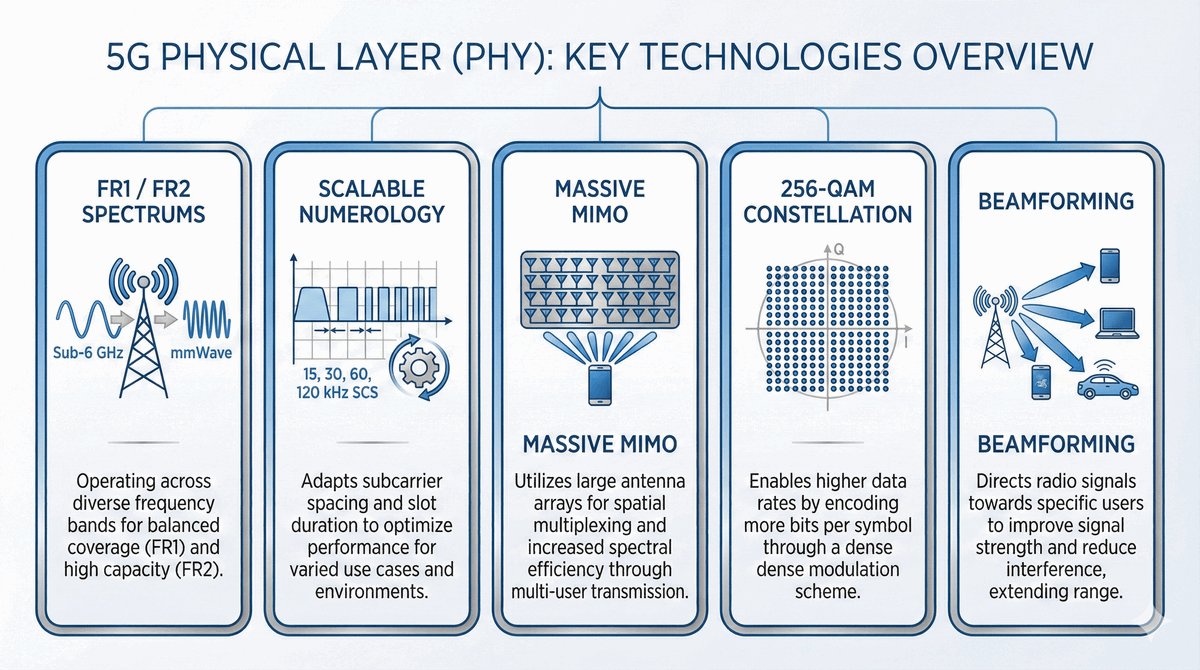 5G PHYSICAL LAYER (PHY): KEY TECHNOLOGIES OVERVIEW

FR1 / FR2 SPECTRUMS

Sub-6 GHz

mmWave

Operating across diverse frequency bands for balanced coverage (FR1) and high capacity (FR2).

SCALABLE NUMEROLOGY

15, 30, 60, 120 kHz SCS

Adapts subcarrier spacing and slot duration to optimize performance for varied use cases and environments.

MASSIVE MIMO

MASSIVE MIMO

Utilizes large antenna arrays for spatial multiplexing and increased spectral efficiency through multi-user transmission.

256-QAM CONSTELLATION

Q

I

Enables higher data rates by encoding more bits per symbol through a dense dense modulation scheme.

BEAMFORMING

BEAMFORMING

Directs radio signals towards specific users to improve signal strength and reduce interference, extending range.